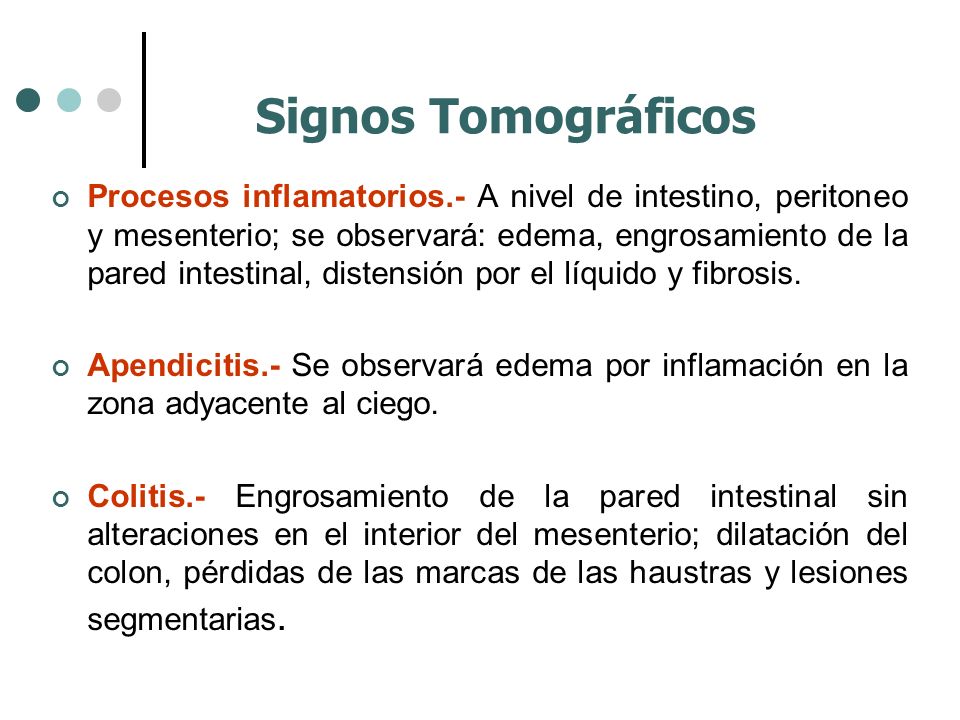 Signos Tomográficos

Procesos inflamatorios.- A nivel de intestino, peritoneo y mesenterio; se observará: edema, engrosamiento de la pared intestinal, distensión por el líquido y fibrosis.

Apendicitis.- Se observará edema por inflamación en la zona adyacente al ciego.

Colitis.- Engrosamiento de la pared intestinal sin alteraciones en el interior del mesenterio; dilatación del colon, pérdidas de las marcas de las haustras y lesiones segmentarias.